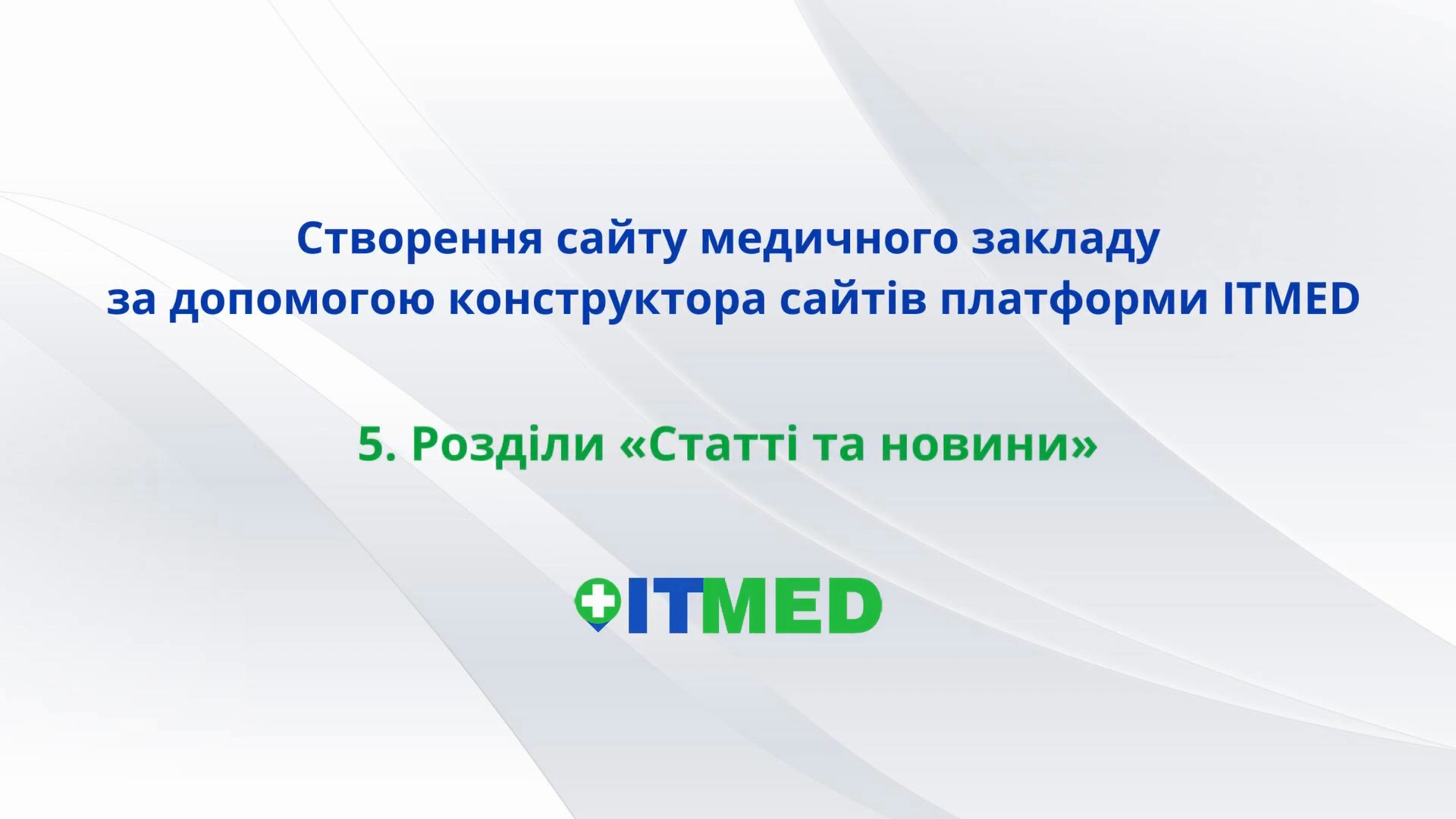 Створення сайту медичного закладу за допомогою конструктора сайтів платформи ITMED

5. Розділи «Статті та новини»

ITMED